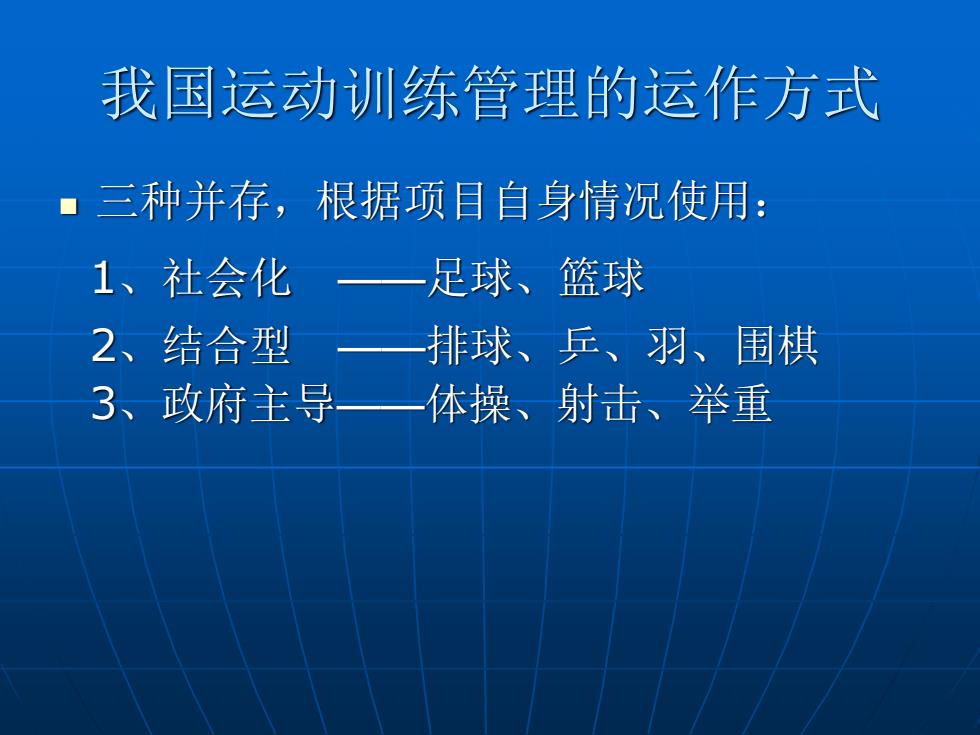 我国运动训练管理的运作方式

三种并存，根据项目自身情况使用：

1、社会化 ——足球、篮球

2、结合型 ——排球、乒、羽、围棋
3、政府主导——体操、射击、举重